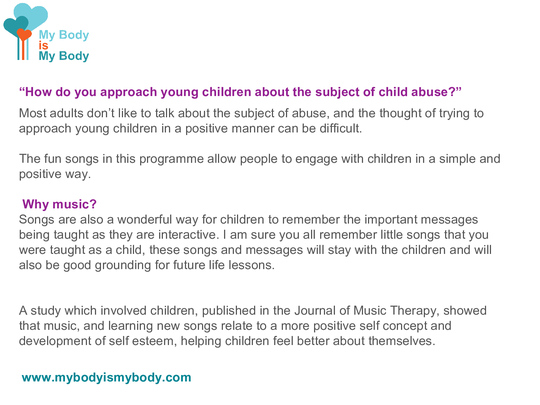 My Body
is
My Body

“How do you approach young children about the subject of child abuse?”

Most adults don’t like to talk about the subject of abuse, and the thought of trying to approach young children in a positive manner can be difficult.

The fun songs in this programme allow people to engage with children in a simple and positive way.

Why music?

Songs are also a wonderful way for children to remember the important messages being taught as they are interactive. I am sure you all remember little songs that you were taught as a child, these songs and messages will stay with the children and will also be good grounding for future life lessons.

A study which involved children, published in the Journal of Music Therapy, showed that music, and learning new songs relate to a more positive self concept and development of self esteem, helping children feel better about themselves.

www.mybodyismybody.com